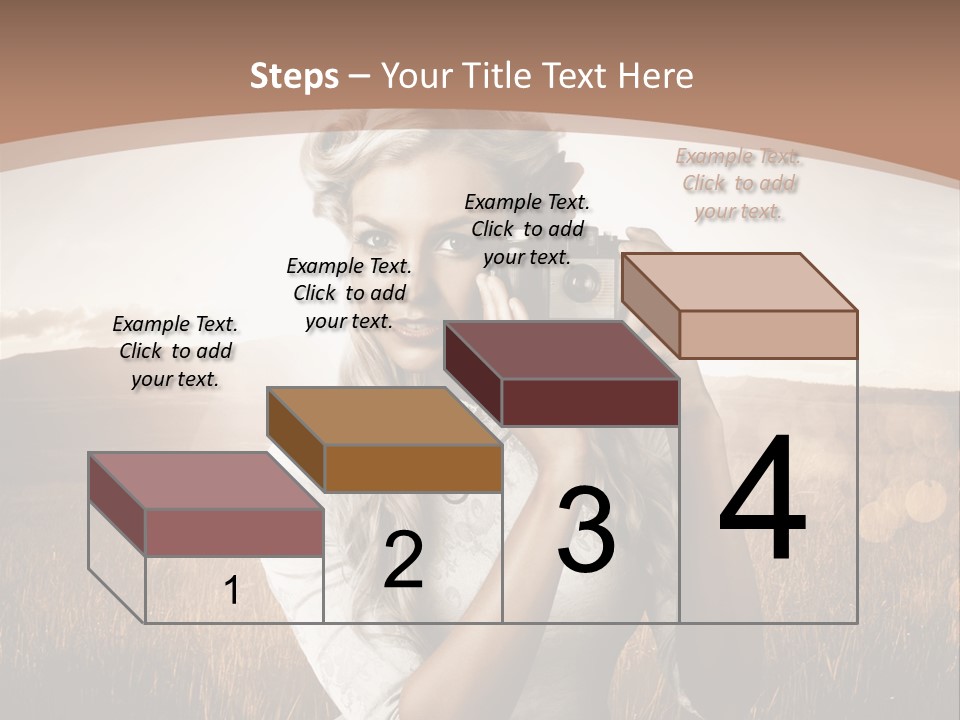 Steps – Your Title Text Here

Example Text. Click to add your text.

Example Text. Click to add your text.

Example Text. Click to add your text.

Example Text. Click to add your text.

1

2

3

4